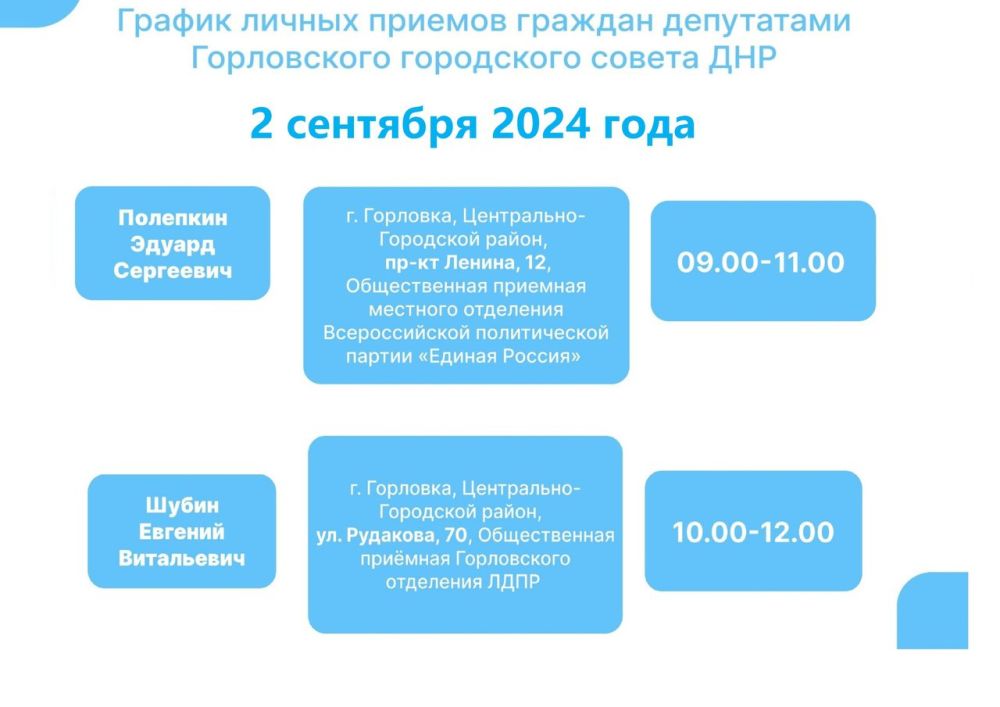 График личных приемов граждан депутатами Горловского городского совета ДНР

2 сентября 2024 года

Полепкин Эдуард Сергеевич

г. Горловка, Центрально-Городской район, пр-кт Ленина, 12, Общественная приемная местного отделения Всероссийской политической партии «Единая Россия»

09.00-11.00

Шубин Евгений Витальевич

г. Горловка, Центрально-Городской район, ул. Рудакова, 70, Общественная приёмная Горловского отделения ЛДПР

10.00-12.00